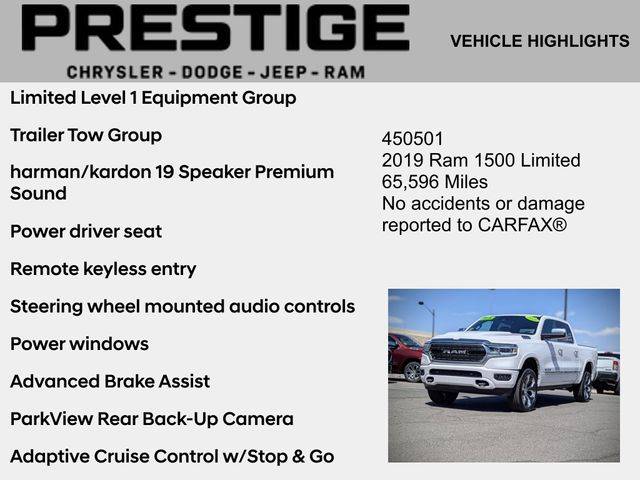 PRESTIGE
CHRYSLER - DODGE - JEEP - RAM

VEHICLE HIGHLIGHTS

Limited Level 1 Equipment Group

Trailer Tow Group

harman/kardon 19 Speaker Premium Sound

Power driver seat

Remote keyless entry

Steering wheel mounted audio controls

Power windows

Advanced Brake Assist

ParkView Rear Back-Up Camera

Adaptive Cruise Control w/Stop & Go

450501
2019 Ram 1500 Limited
65,596 Miles
No accidents or damage reported to CARFAX®

RAM